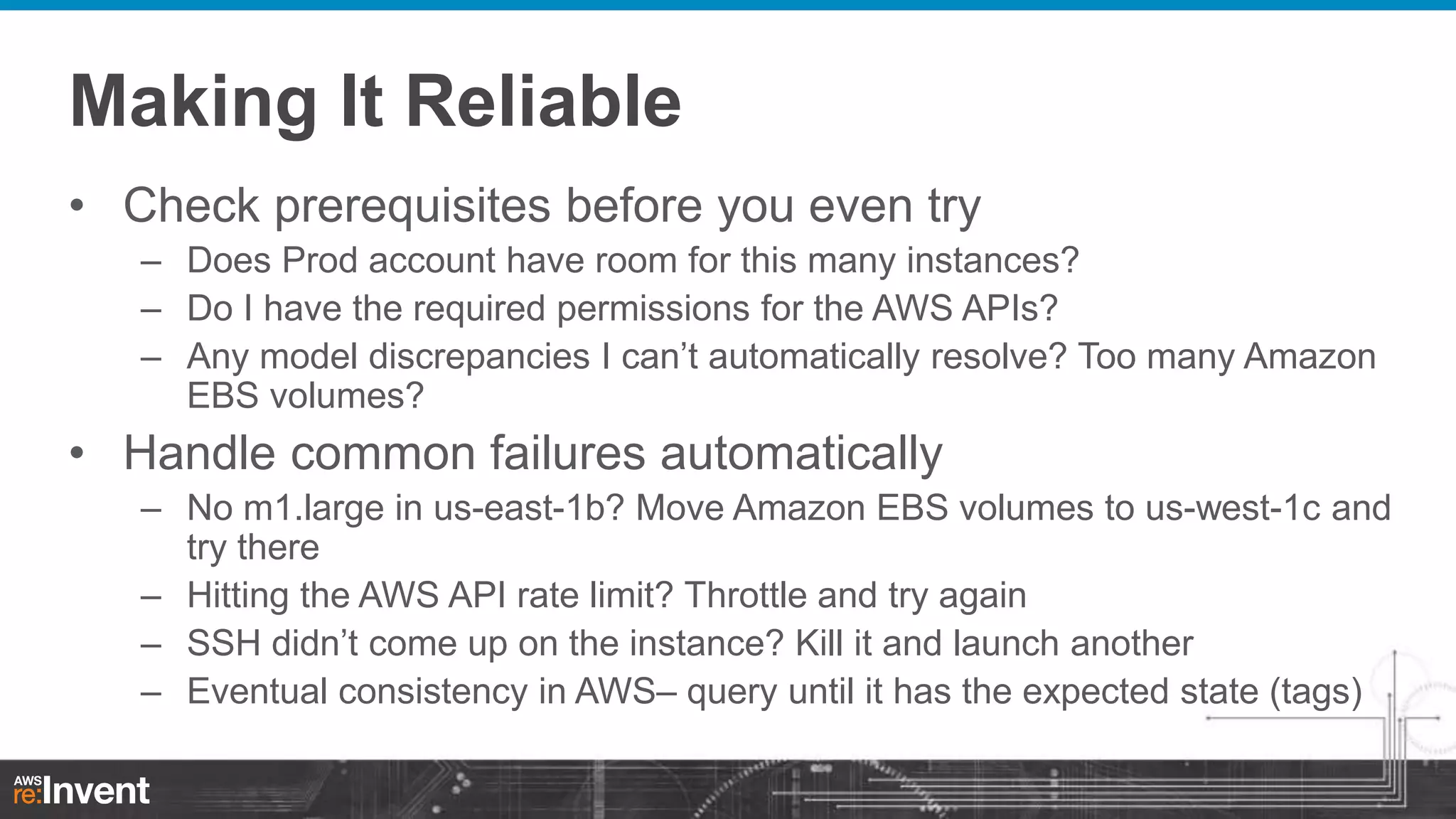 Making It Reliable

• Check prerequisites before you even try
– Does Prod account have room for this many instances?
– Do I have the required permissions for the AWS APIs?
– Any model discrepancies I can't automatically resolve? Too many Amazon EBS volumes?

• Handle common failures automatically
– No m1.large in us-east-1b? Move Amazon EBS volumes to us-west-1c and try there
– Hitting the AWS API rate limit? Throttle and try again
– SSH didn't come up on the instance? Kill it and launch another
– Eventual consistency in AWS– query until it has the expected state (tags)

AWS re:Invent